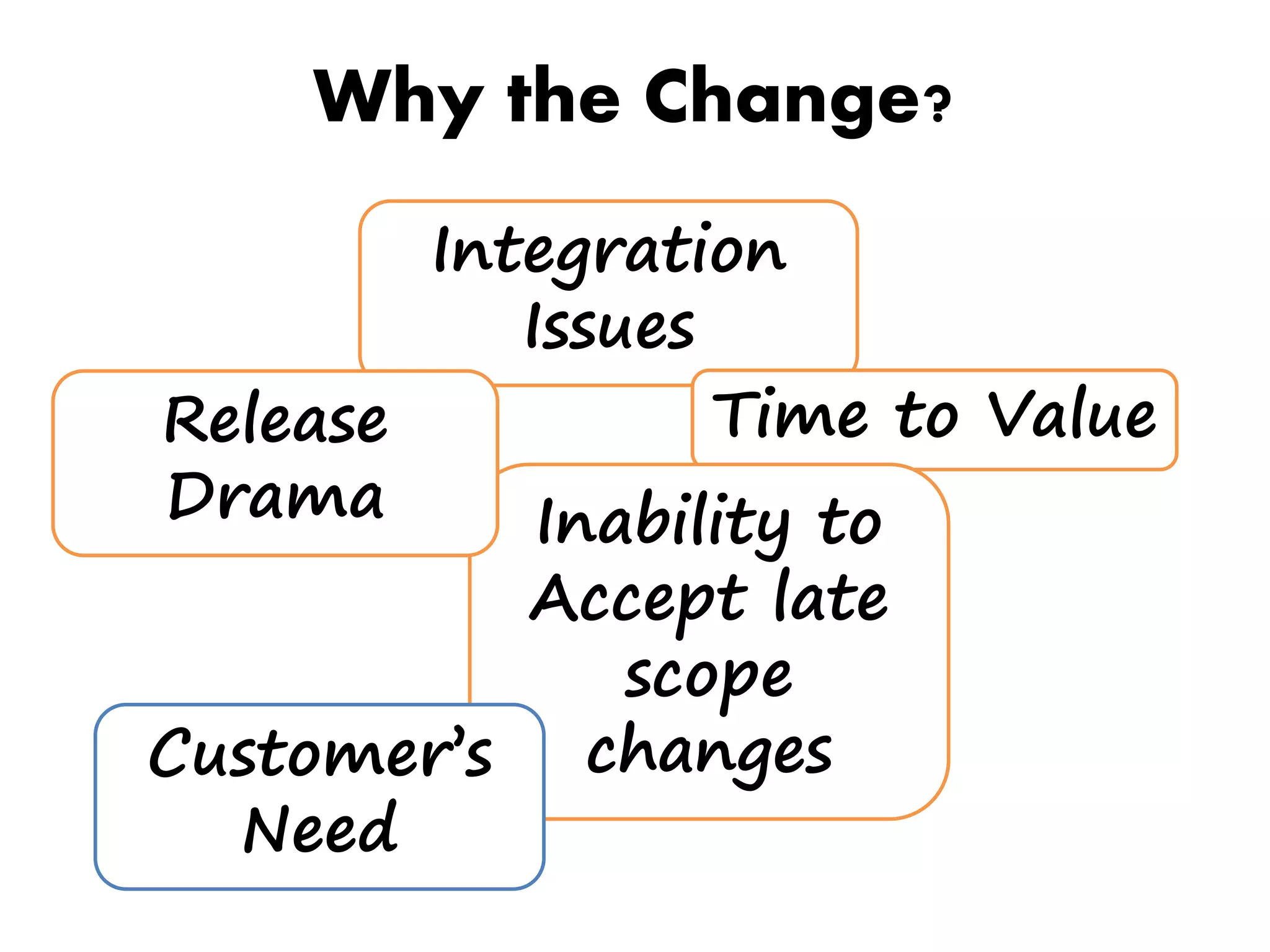 Why the Change?

Integration Issues

Release Drama

Time to Value

Inability to Accept late scope changes

Customer's Need